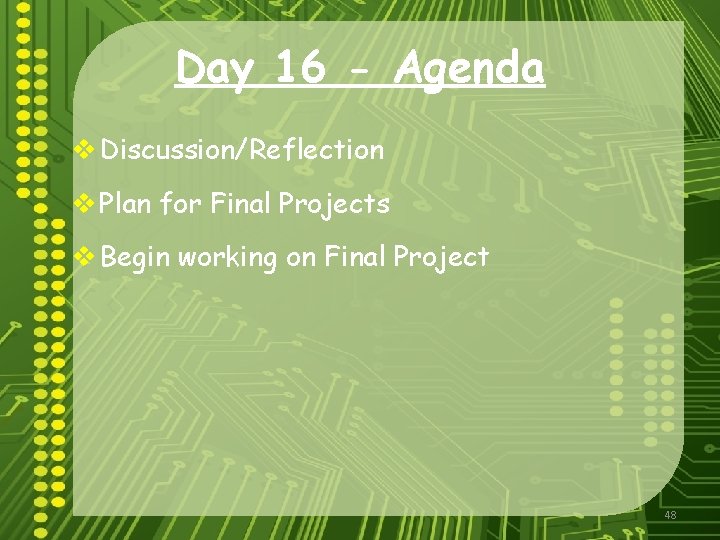 Day 16 – Agenda

❖ Discussion/Reflection

❖ Plan for Final Projects

❖ Begin working on Final Project

48